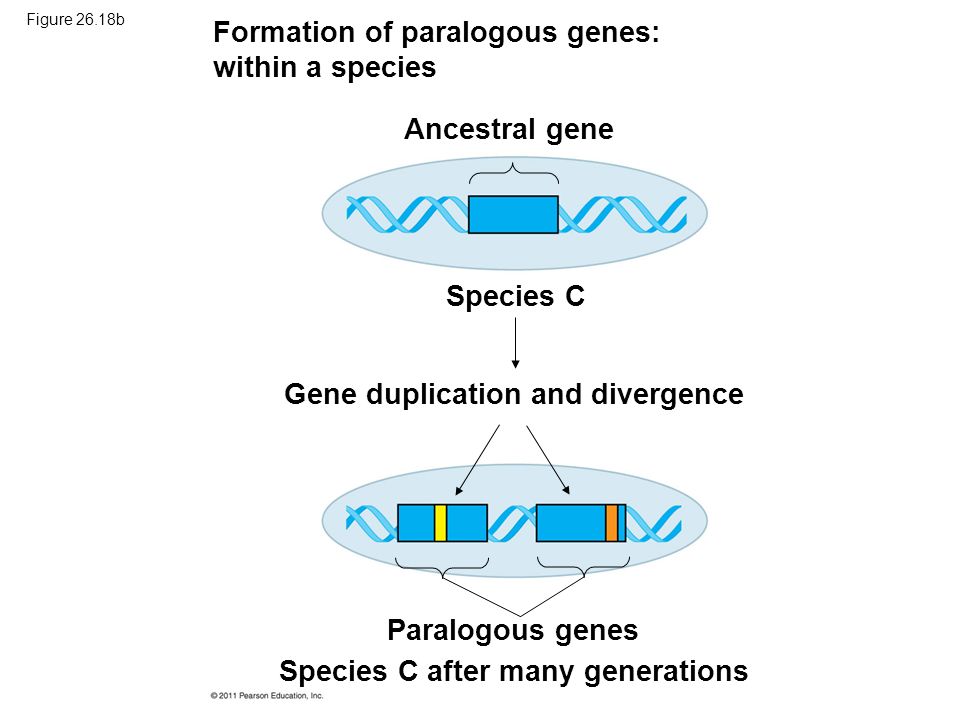 Figure 26.18b

Formation of paralogous genes: within a species

Ancestral gene

Species C

Gene duplication and divergence

Paralogous genes

Species C after many generations

© 2011 Pearson Education, Inc.